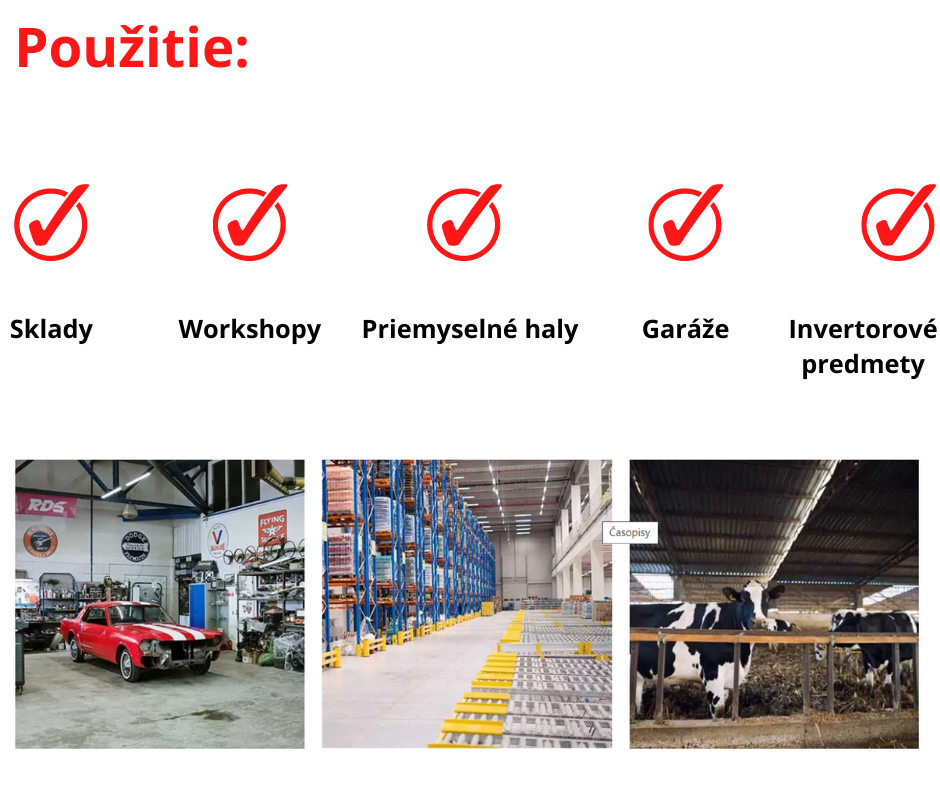 Použitie:

Sklady

Workshopy

Priemyselné haly

Garáže

Invertorové predmety

RDS

DODGE

FLYING

Časopisy